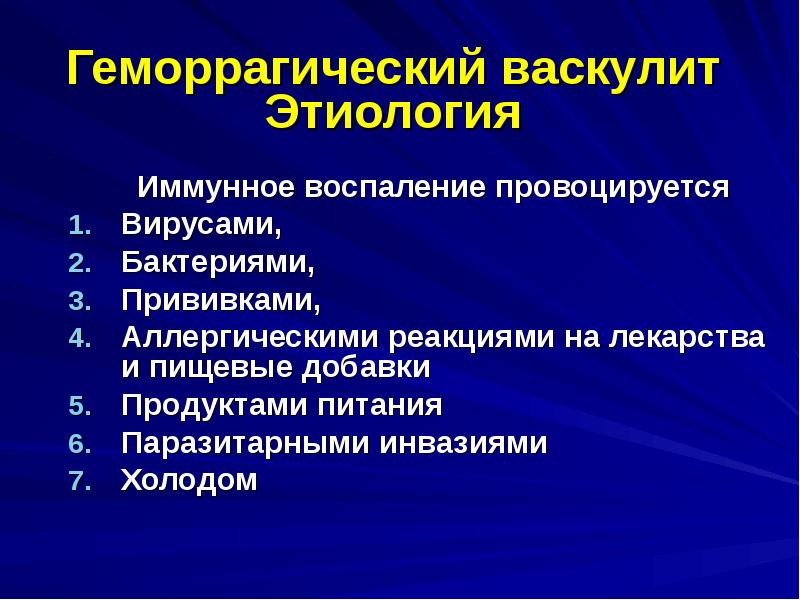 Геморрагический васкулит
Этиология

Иммунное воспаление провоцируется

1. Вирусами,
2. Бактериями,
3. Прививками,
4. Аллергическими реакциями на лекарства и пищевые добавки
5. Продуктами питания
6. Паразитарными инвазиями
7. Холодом